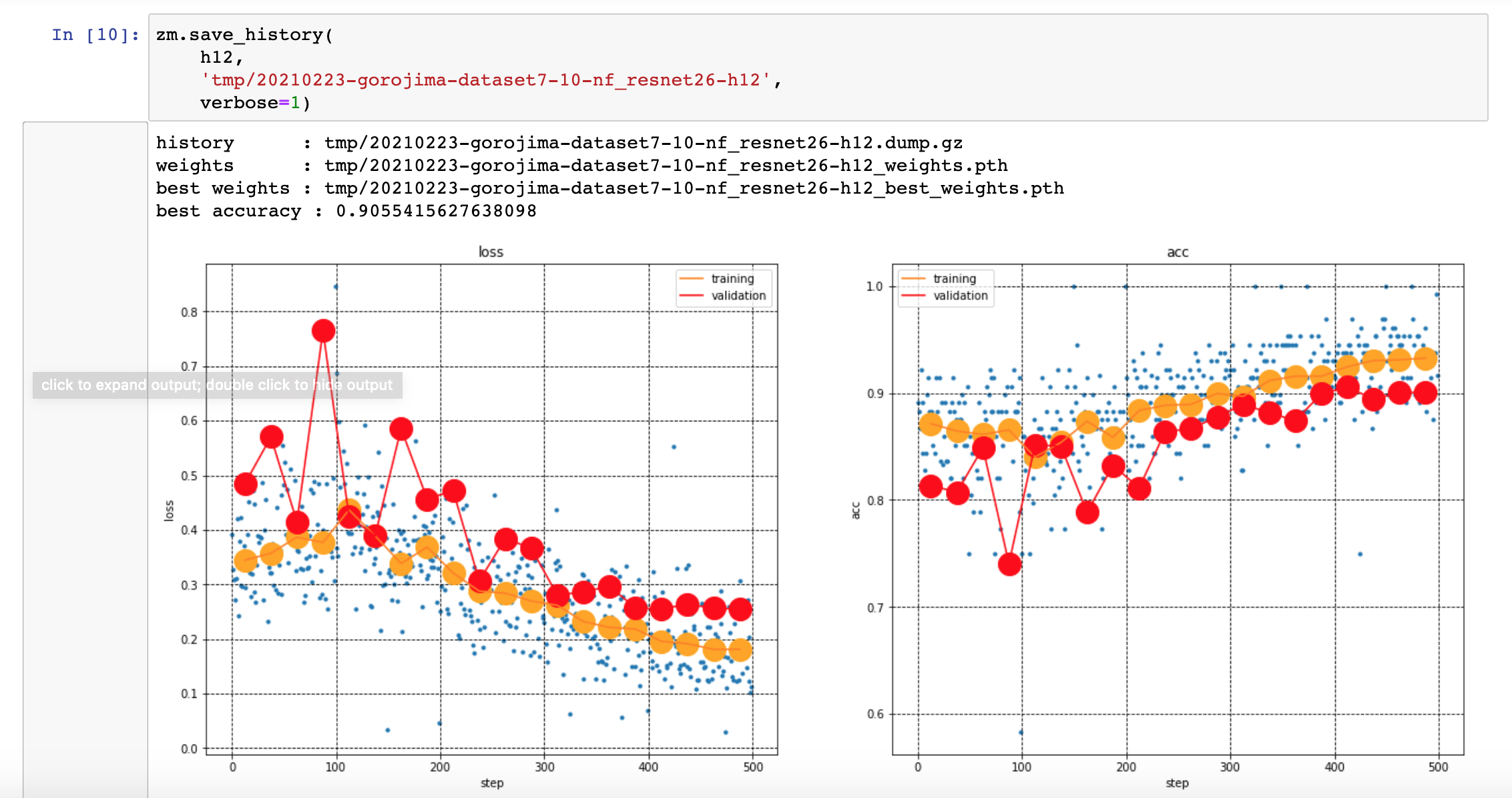 In [10]: zm.save_history(
    h12,
    'tmp/20210223-gorojima-dataset7-10-nf_resnet26-h12',
    verbose=1)

history      : tmp/20210223-gorojima-dataset7-10-nf_resnet26-h12.dump.gz
weights      : tmp/20210223-gorojima-dataset7-10-nf_resnet26-h12_weights.pth
best weights : tmp/20210223-gorojima-dataset7-10-nf_resnet26-h12_best_weights.pth
best accuracy : 0.9055415627638098

click to expand output; double click to hide output

loss

training
validation

0.8
0.7
0.6
0.5
0.4
0.3
0.2
0.1
0.0

loss

0 100 200 300 400 500

step

acc

training
validation

1.0
0.9
0.8
0.7
0.6

acc

0 100 200 300 400 500

step